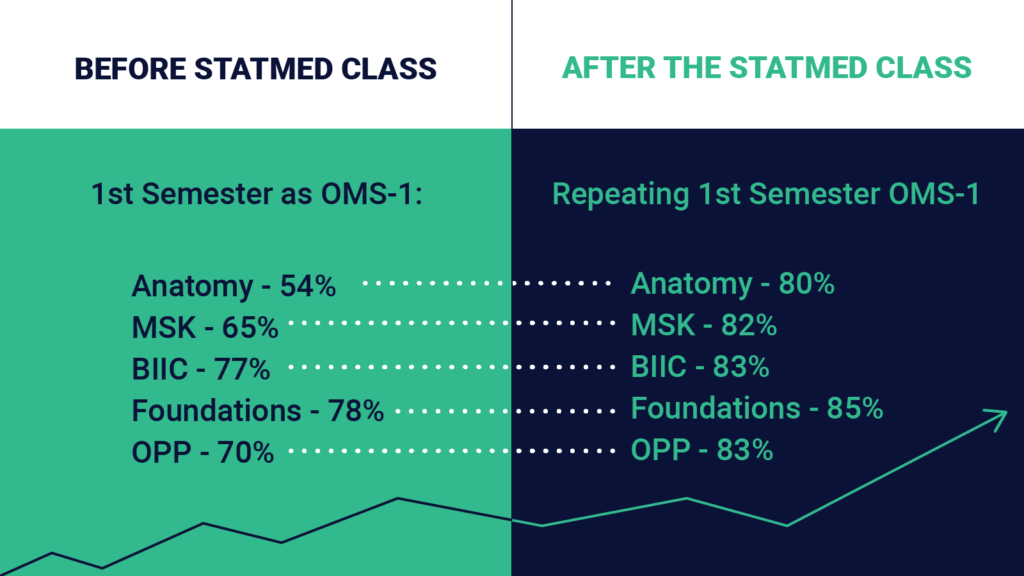 BEFORE STATMED CLASS

1st Semester as OMS-1:

Anatomy - 54%
MSK - 65%
BIIC - 77%
Foundations - 78%
OPP - 70%

AFTER THE STATMED CLASS

Repeating 1st Semester OMS-1

Anatomy - 80%
MSK - 82%
BIIC - 83%
Foundations - 85%
OPP - 83%